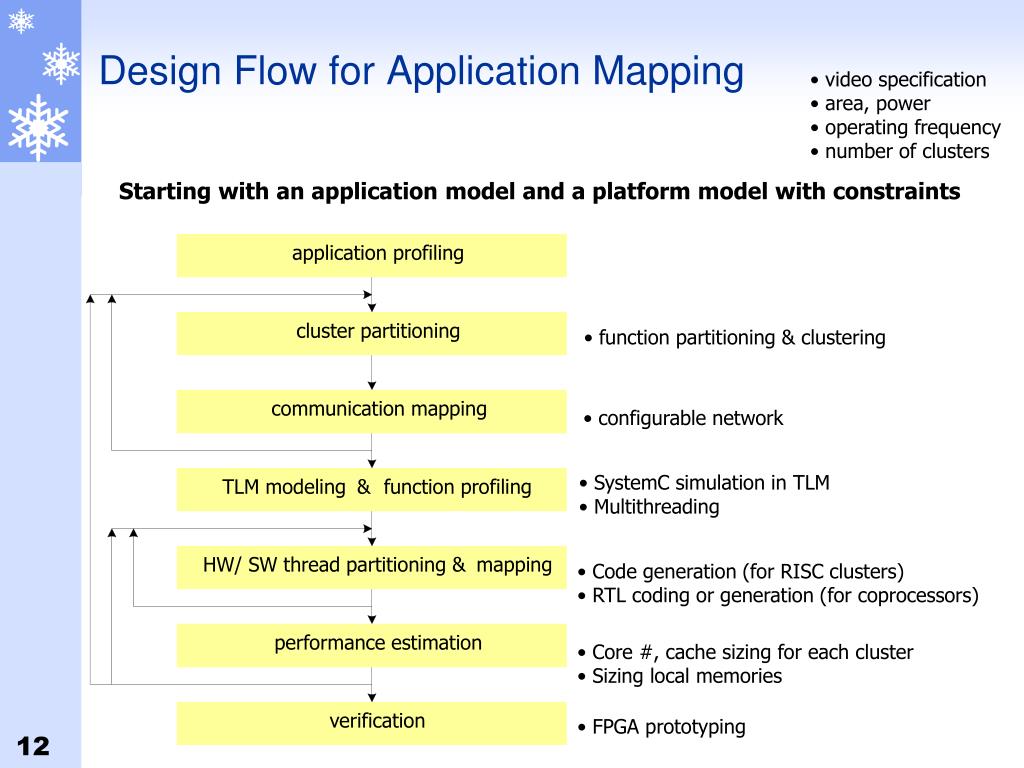 Design Flow for Application Mapping

• video specification
• area, power
• operating frequency
• number of clusters

Starting with an application model and a platform model with constraints

application profiling

cluster partitioning

• function partitioning & clustering

communication mapping

• configurable network

TLM modeling & function profiling

• SystemC simulation in TLM
• Multithreading

HW/ SW thread partitioning & mapping

• Code generation (for RISC clusters)
• RTL coding or generation (for coprocessors)

performance estimation

• Core #, cache sizing for each cluster
• Sizing local memories

verification

• FPGA prototyping

12